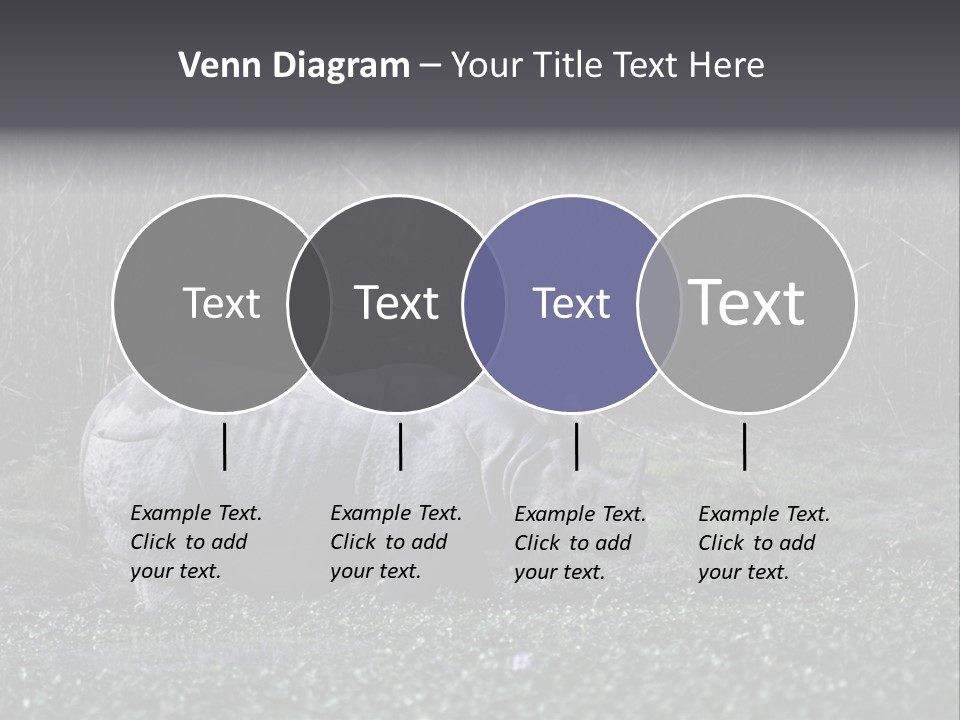 Venn Diagram – Your Title Text Here

Text

Text

Text

Text

Example Text. Click to add your text.

Example Text. Click to add your text.

Example Text. Click to add your text.

Example Text. Click to add your text.